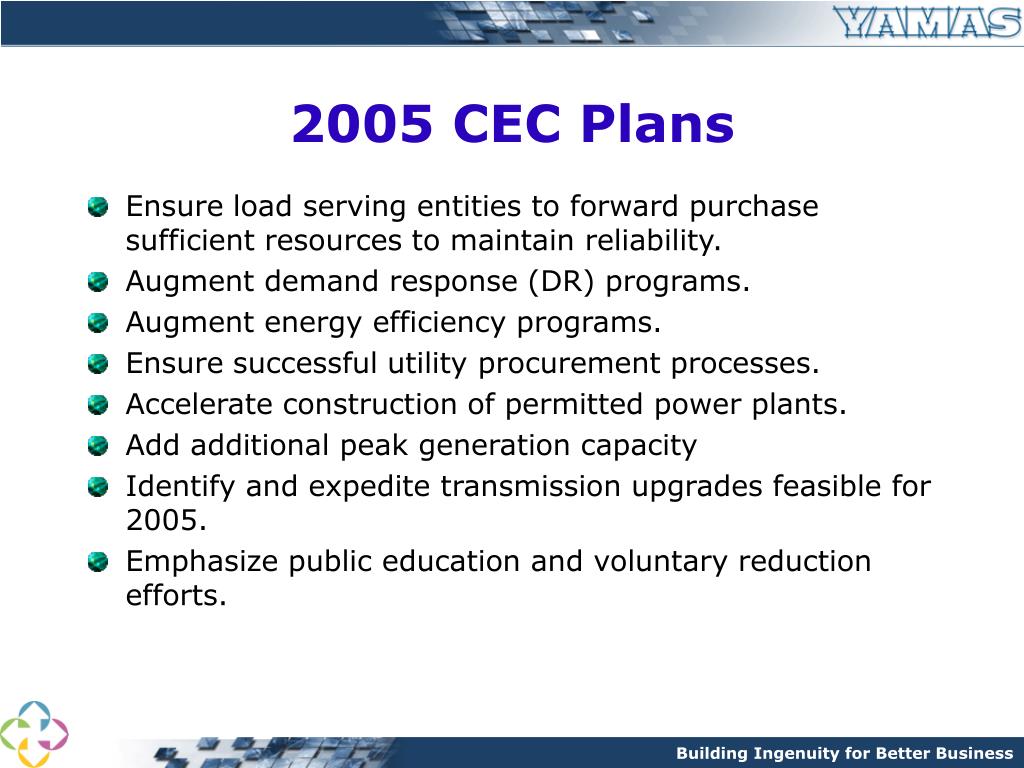 YAMAS

2005 CEC Plans

Ensure load serving entities to forward purchase sufficient resources to maintain reliability.

Augment demand response (DR) programs.

Augment energy efficiency programs.

Ensure successful utility procurement processes.

Accelerate construction of permitted power plants.

Add additional peak generation capacity

Identify and expedite transmission upgrades feasible for 2005.

Emphasize public education and voluntary reduction efforts.

Building Ingenuity for Better Business